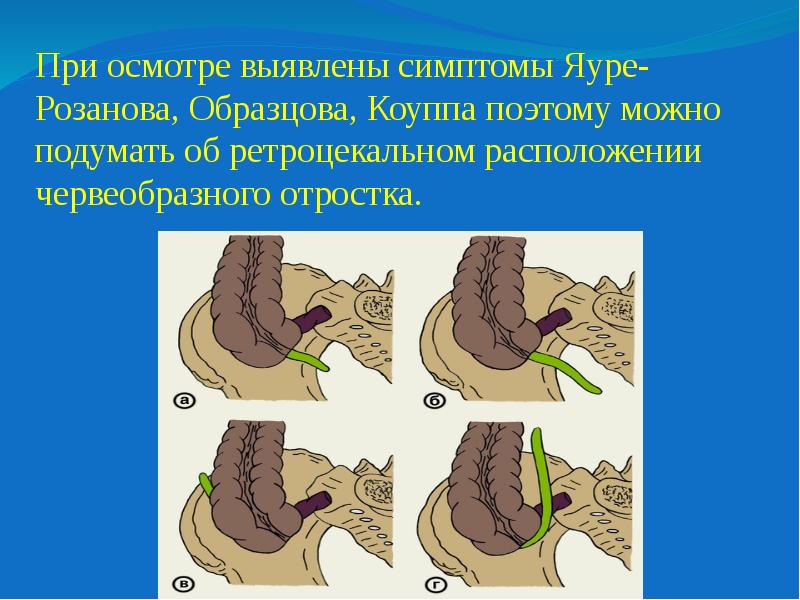 При осмотре выявлены симптомы Яуре-Розанова, Образцова, Коуппа поэтому можно подумать об ретроцекальном расположении червеобразного отростка.

а

б

в

г